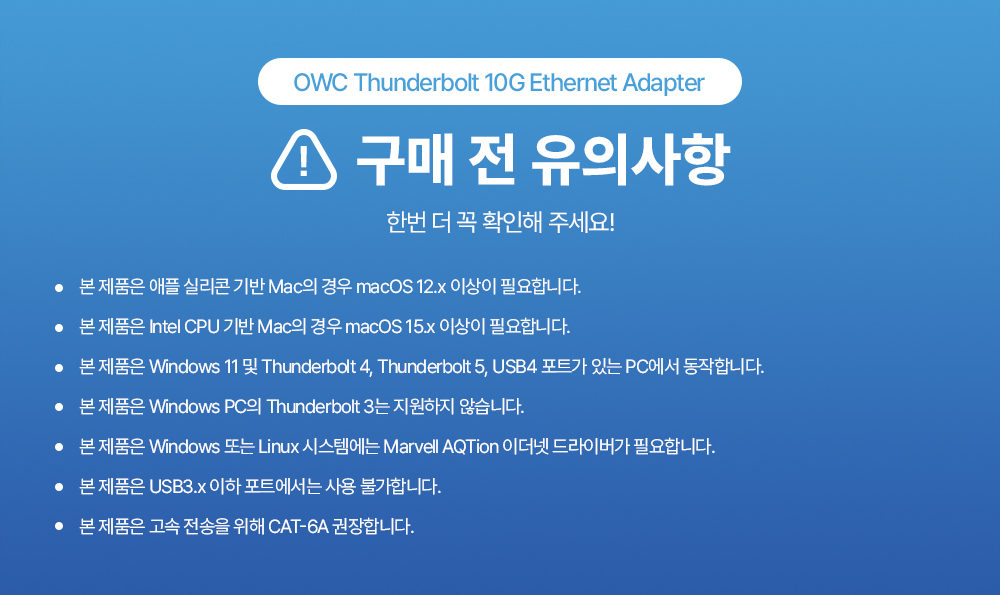 OWC Thunderbolt 10G Ethernet Adapter

구매 전 유의사항

한번 더 꼭 확인해 주세요!

- 본 제품은 애플 실리콘 기반 Mac의 경우 macOS 12.x 이상이 필요합니다.
- 본 제품은 Intel CPU 기반 Mac의 경우 macOS 15.x 이상이 필요합니다.
- 본 제품은 Windows 11 및 Thunderbolt 4, Thunderbolt 5, USB4 포트가 있는 PC에서 동작합니다.
- 본 제품은 Windows PC의 Thunderbolt 3는 지원하지 않습니다.
- 본 제품은 Windows 또는 Linux 시스템에는 Marvell AQTion 이더넷 드라이버가 필요합니다.
- 본 제품은 USB3.x 이하 포트에서는 사용 불가합니다.
- 본 제품은 고속 전송을 위해 CAT-6A 권장합니다.